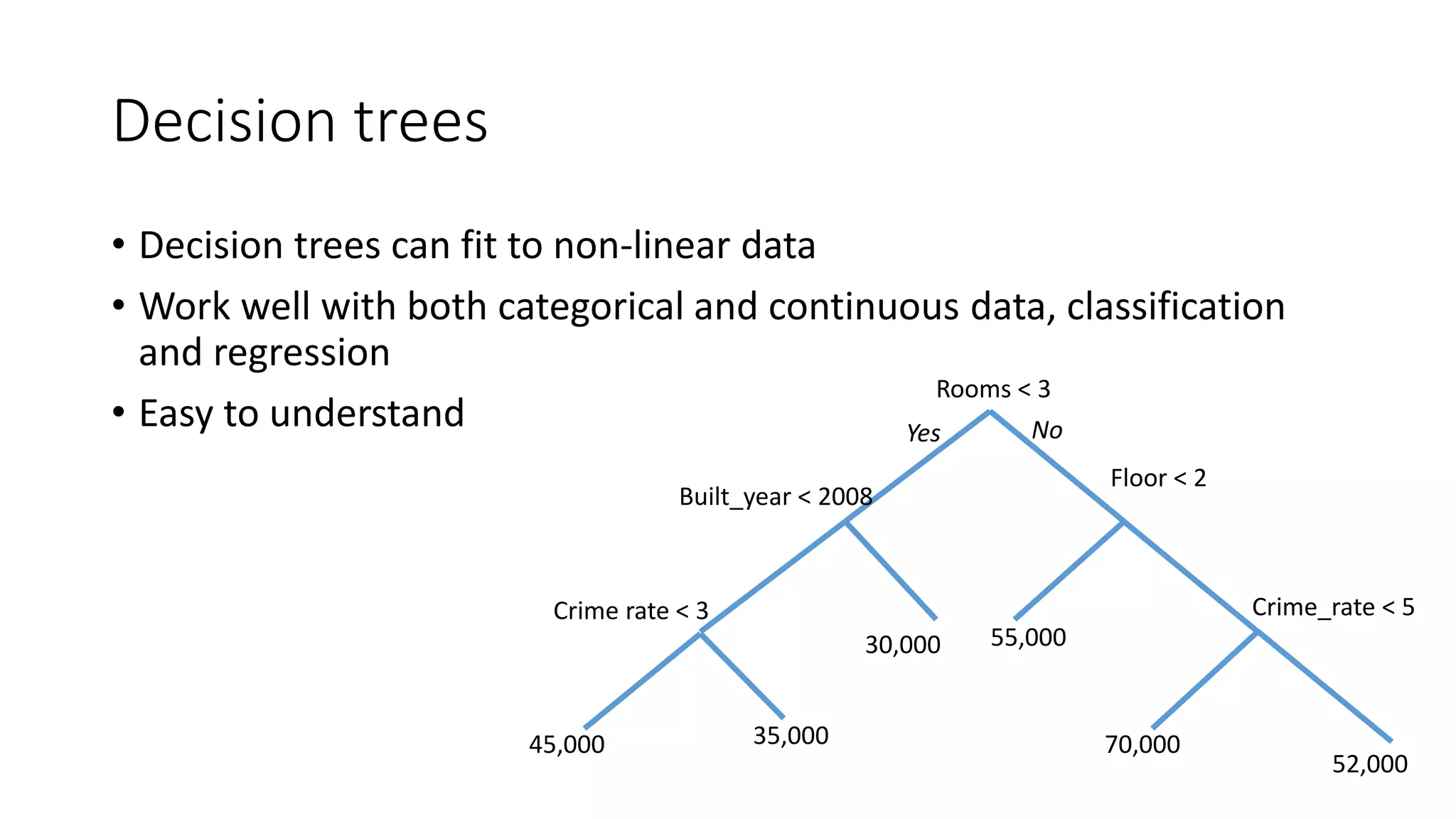 Decision trees

• Decision trees can fit to non-linear data

• Work well with both categorical and continuous data, classification and regression

• Easy to understand

Rooms < 3

Yes

No

Built_year < 2008

Floor < 2

Crime rate < 3

30,000

55,000

Crime_rate < 5

45,000

35,000

70,000

52,000